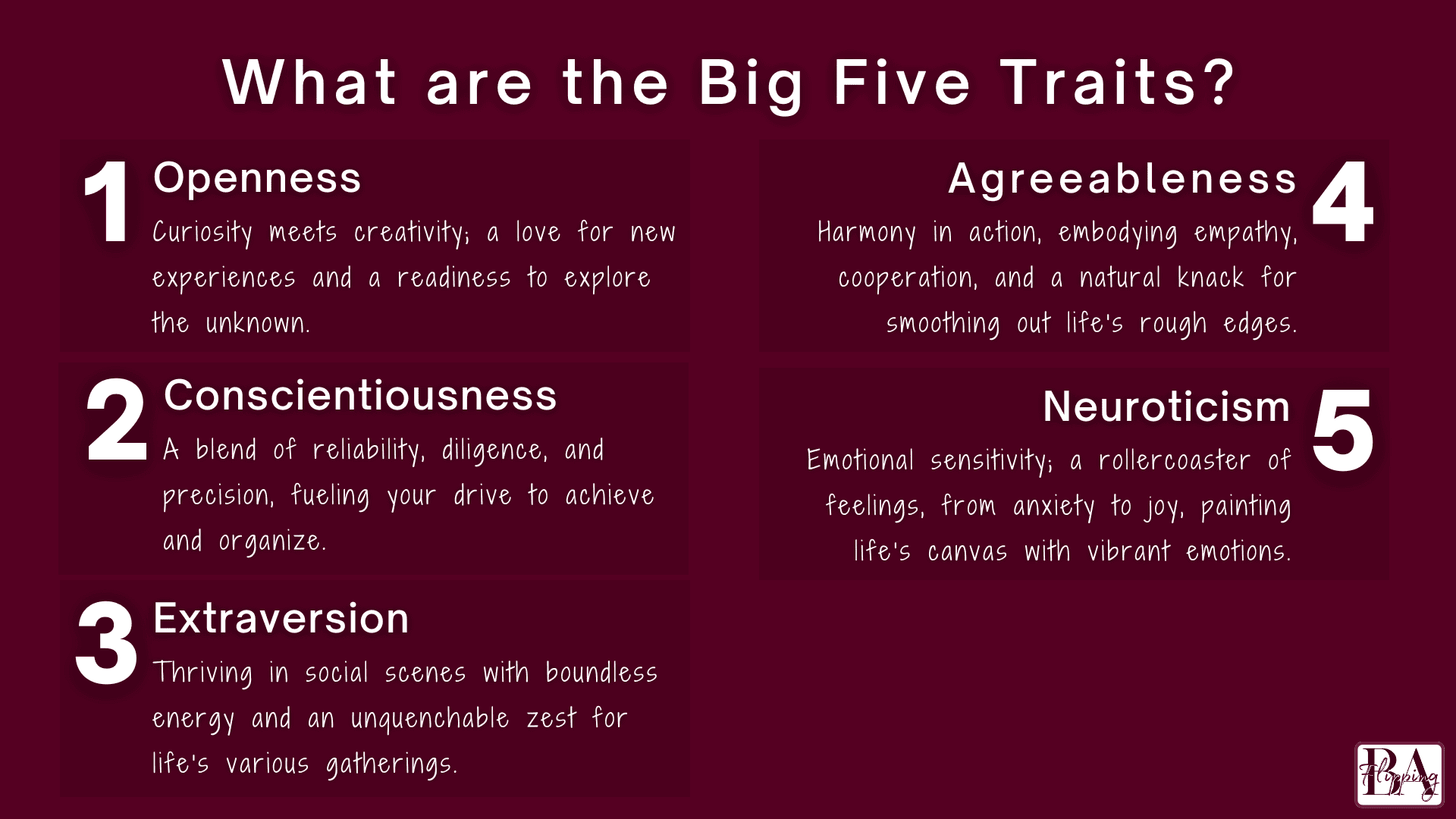 What are the Big Five Traits?

1 Openness

Curiosity meets creativity; a love for new experiences and a readiness to explore the unknown.

2 Conscientiousness

A blend of reliability, diligence, and precision, fueling your drive to achieve and organize.

3 Extraversion

Thriving in social scenes with boundless energy and an unquenchable zest for life's various gatherings.

Agreeableness 4

Harmony in action, embodying empathy, cooperation, and a natural knack for smoothing out life's rough edges.

Neuroticism 5

Emotional sensitivity; a rollercoaster of feelings, from anxiety to joy, painting life's canvas with vibrant emotions.

BA Flipping